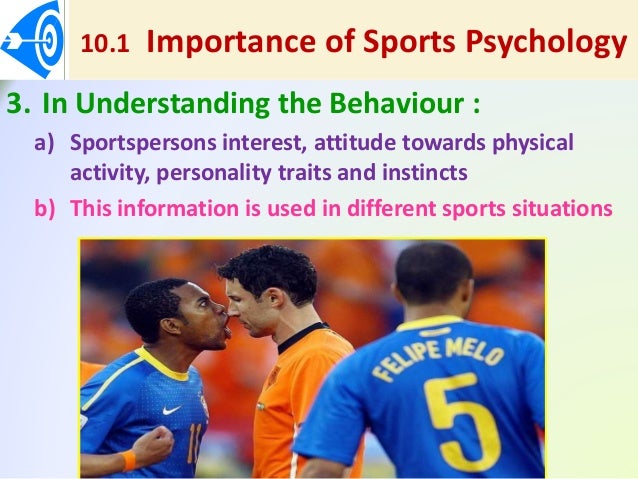 10.1 Importance of Sports Psychology

3. In Understanding the Behaviour :

a) Sportspersons interest, attitude towards physical activity, personality traits and instincts

b) This information is used in different sports situations

11

FELIPE MELO

5